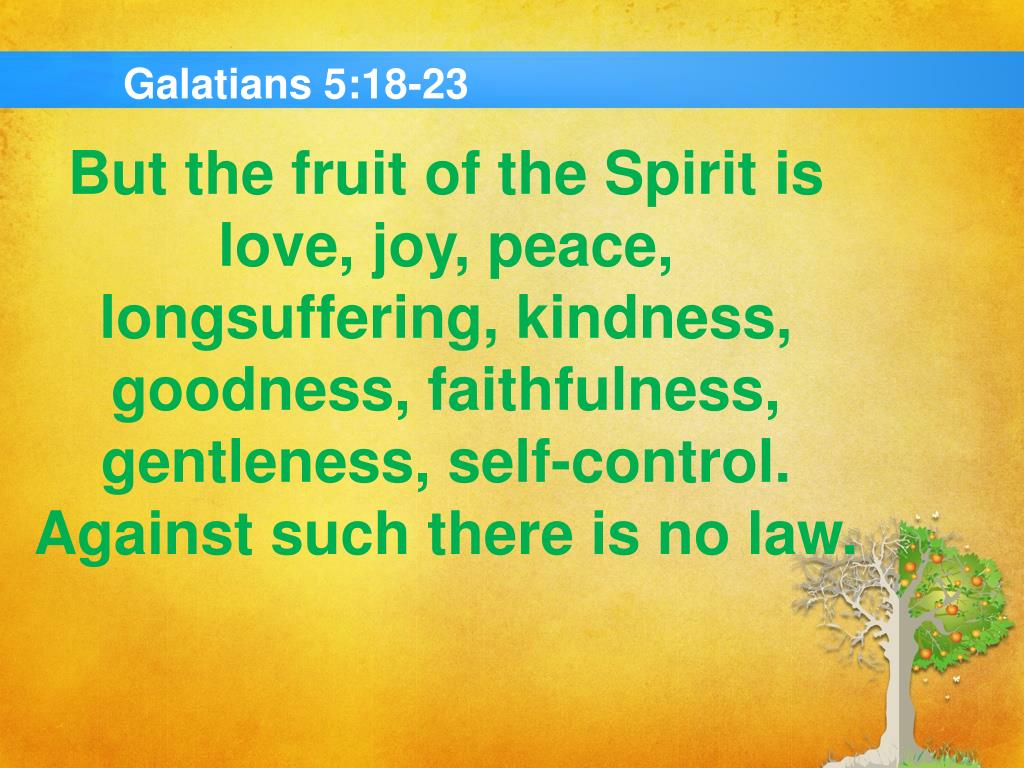 Galatians 5:18-23

But the fruit of the Spirit is love, joy, peace, longsuffering, kindness, goodness, faithfulness, gentleness, self-control. Against such there is no law.